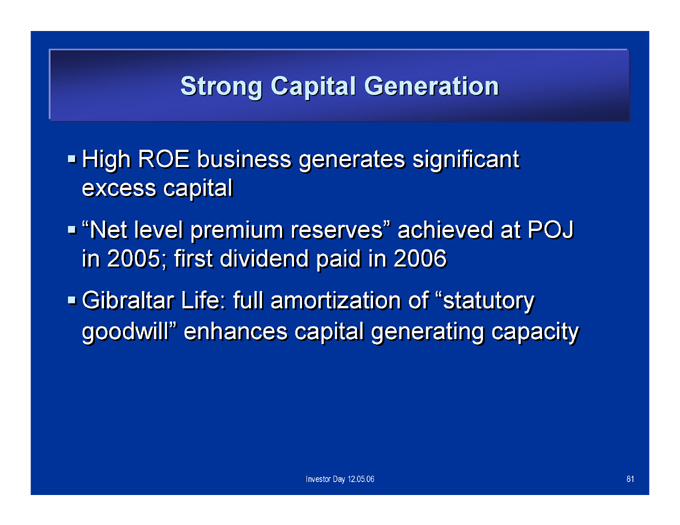 Strong Capital Generation

▪ High ROE business generates significant excess capital

▪ “Net level premium reserves” achieved at POJ in 2005; first dividend paid in 2006

▪ Gibraltar Life: full amortization of “statutory goodwill” enhances capital generating capacity

Investor Day 12.05.06

81